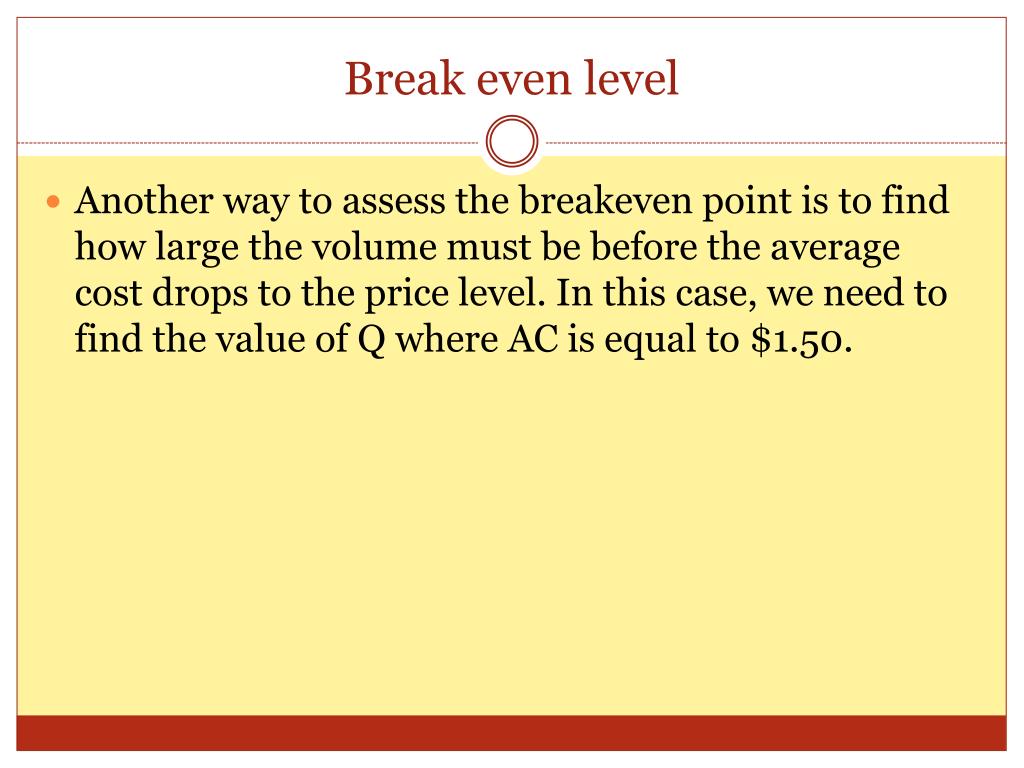 Break even level

Another way to assess the breakeven point is to find how large the volume must be before the average cost drops to the price level. In this case, we need to find the value of Q where AC is equal to \$1.50.